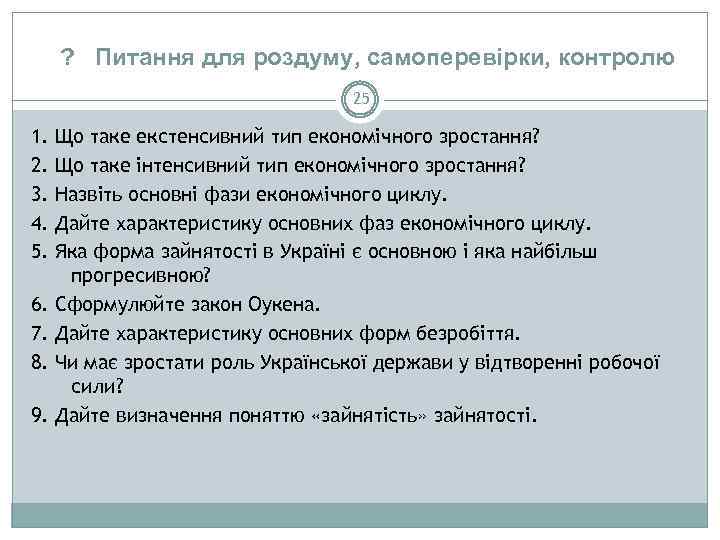 ? Питання для роздуму, самоперевірки, контролю

25

1. Що таке екстенсивний тип економічного зростання?
2. Що таке інтенсивний тип економічного зростання?
3. Назвіть основні фази економічного циклу.
4. Дайте характеристику основних фаз економічного циклу.
5. Яка форма зайнятості в Україні є основною і яка найбільш прогресивною?
6. Сформулюйте закон Оукена.
7. Дайте характеристику основних форм безробіття.
8. Чи має зростати роль Української держави у відтворенні робочої сили?
9. Дайте визначення поняттю «зайнятість» зайнятості.